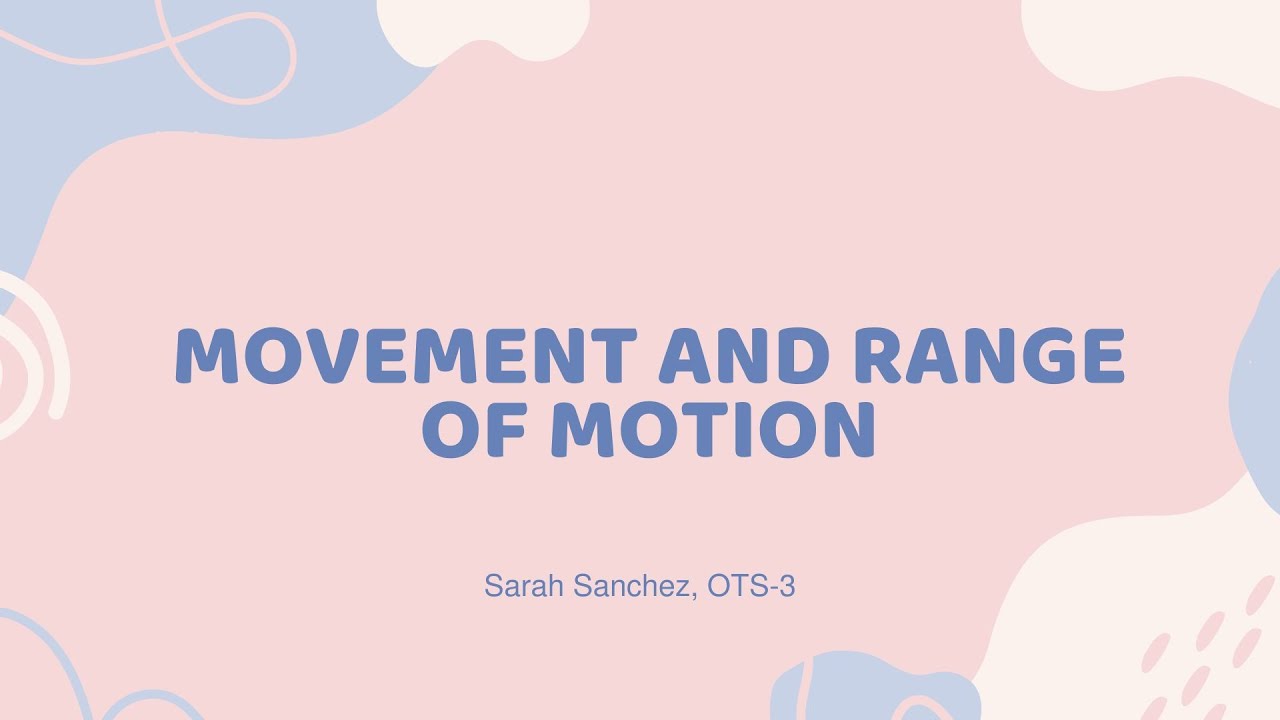 MOVEMENT AND RANGE OF MOTION

Sarah Sanchez, OTS-3